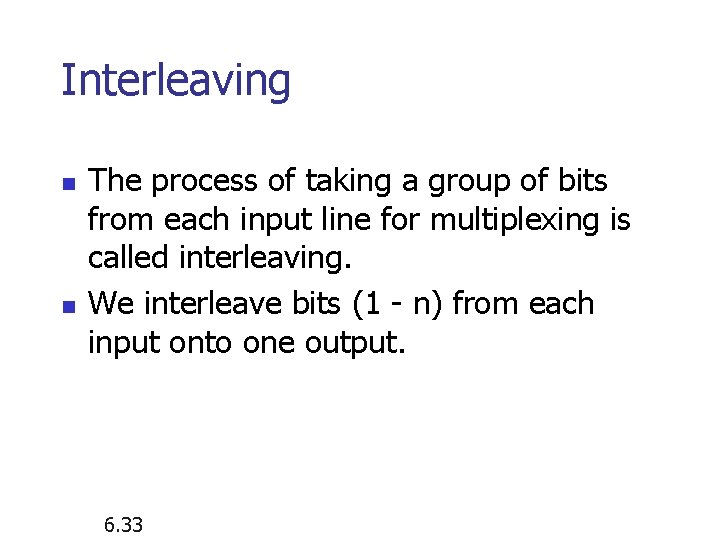 Interleaving

- The process of taking a group of bits from each input line for multiplexing is called interleaving.
- We interleave bits (1 - n) from each input onto one output.

6.33